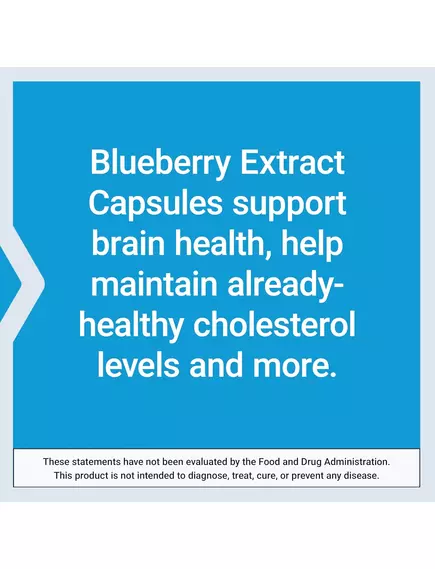 Blueberry Extract Capsules support brain health, help maintain already-healthy cholesterol levels and more.

These statements have not been evaluated by the Food and Drug Administration. This product is not intended to diagnose, treat, cure, or prevent any disease.